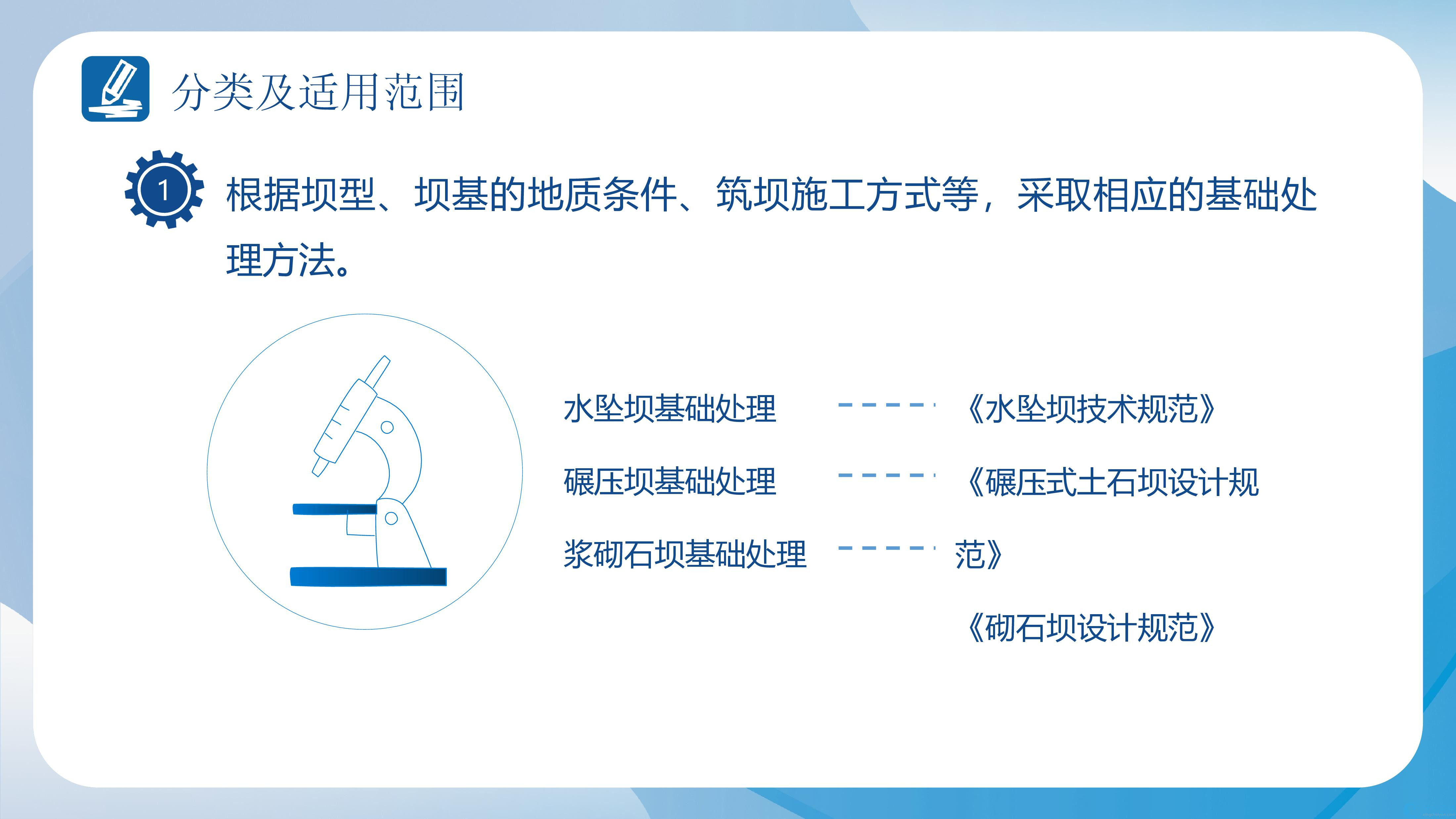 分类及适用范围

1 根据坝型、坝基的地质条件、筑坝施工方式等，采取相应的基础处理方法。

水坠坝基础处理

碾压坝基础处理

浆砌石坝基础处理

《水坠坝技术规范》

《碾压式土石坝设计规范》

《砌石坝设计规范》